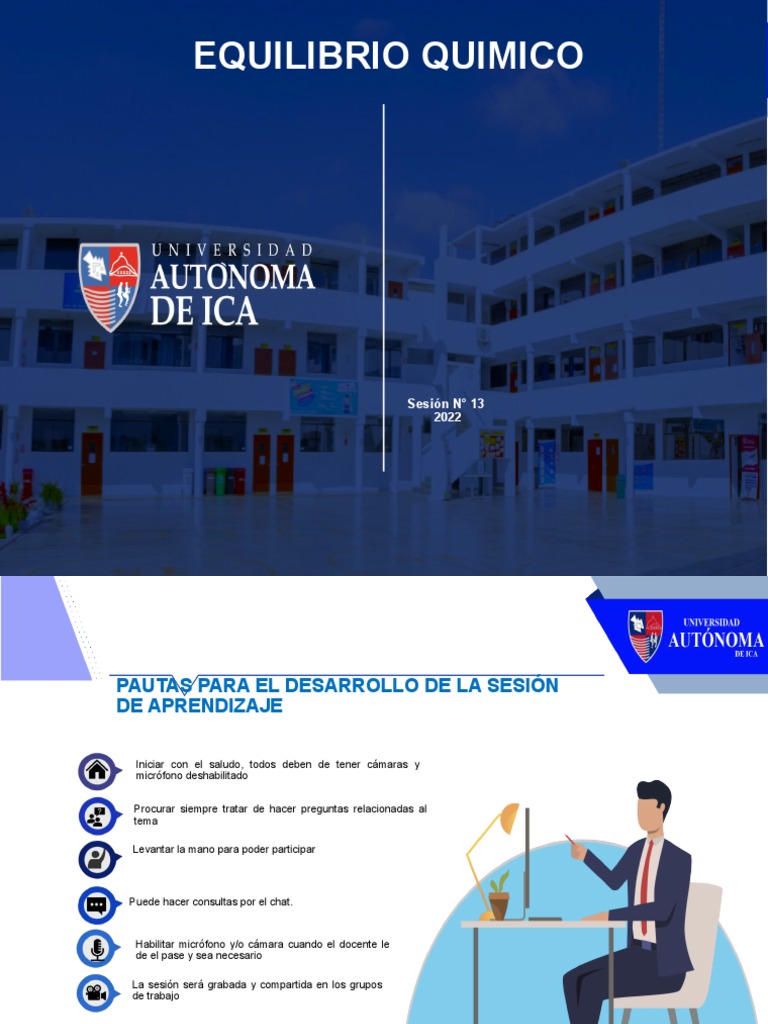 EQUILIBRIO QUIMICO

UNIVERSIDAD AUTONOMA DE ICA

Sesión N° 13
2022

UNIVERSIDAD AUTÓNOMA DE ICA

PAUTAS PARA EL DESARROLLO DE LA SESIÓN DE APRENDIZAJE

Iniciar con el saludo, todos deben de tener cámaras y micrófono deshabilitado

Procurar siempre tratar de hacer preguntas relacionadas al tema

Levantar la mano para poder participar

Puede hacer consultas por el chat.

Habilitar micrófono y/o cámara cuando el docente le de el pase y sea necesario

La sesión será grabada y compartida en los grupos de trabajo